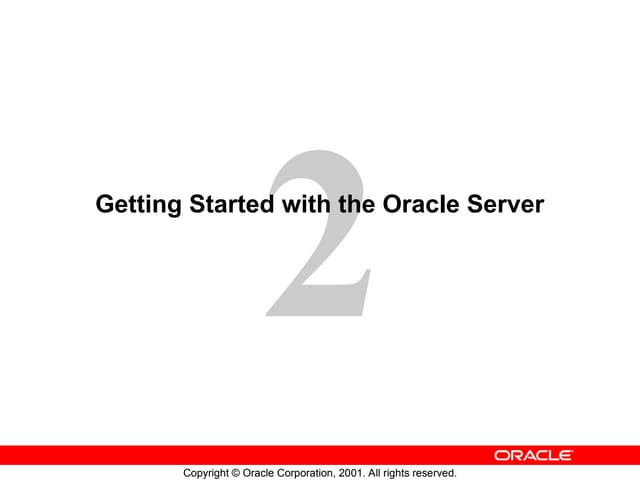 2

Getting Started with the Oracle Server

ORACLE

Copyright © Oracle Corporation, 2001. All rights reserved.